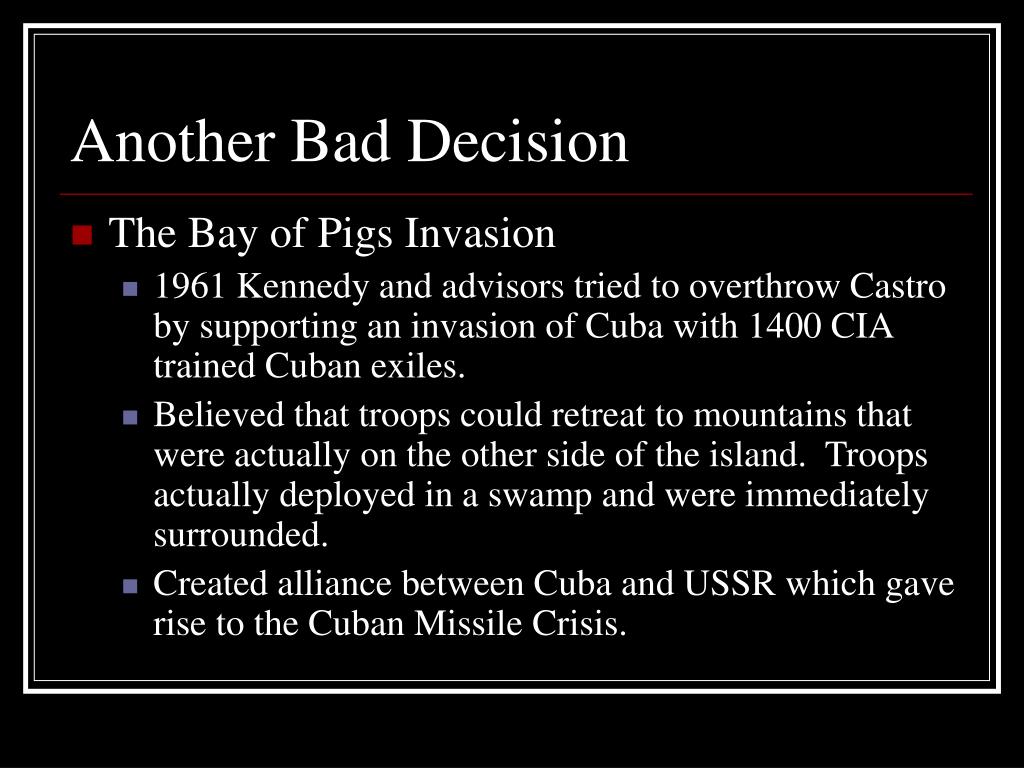 Another Bad Decision

The Bay of Pigs Invasion

1961 Kennedy and advisors tried to overthrow Castro by supporting an invasion of Cuba with 1400 CIA trained Cuban exiles.

Believed that troops could retreat to mountains that were actually on the other side of the island. Troops actually deployed in a swamp and were immediately surrounded.

Created alliance between Cuba and USSR which gave rise to the Cuban Missile Crisis.